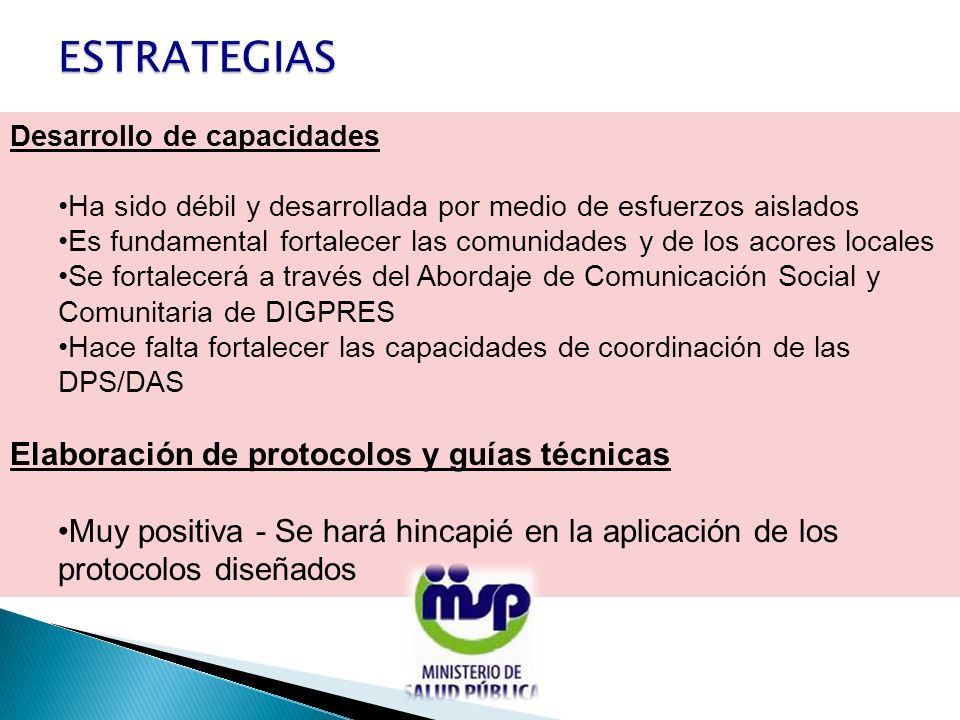 ESTRATEGIAS

Desarrollo de capacidades

•Ha sido débil y desarrollada por medio de esfuerzos aislados
•Es fundamental fortalecer las comunidades y de los acores locales
•Se fortalecerá a través del Abordaje de Comunicación Social y Comunitaria de DIGPRES
•Hace falta fortalecer las capacidades de coordinación de las DPS/DAS

Elaboración de protocolos y guías técnicas

•Muy positiva - Se hará hincapié en la aplicación de los protocolos diseñados

msp
MINISTERIO DE SALUD PÚBLICA